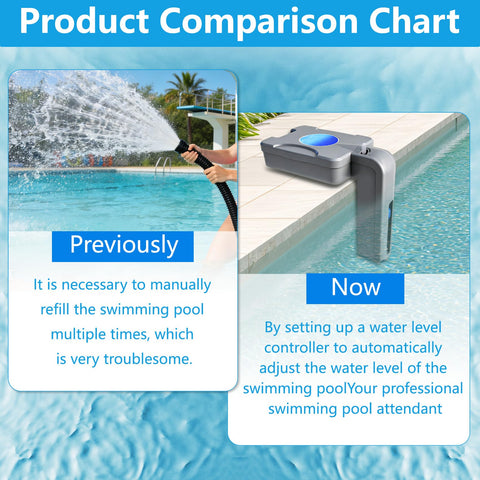 Product Comparison Chart

Previously

It is necessary to manually refill the swimming pool multiple times, which is very troublesome.

Now

By setting up a water level controller to automatically adjust the water level of the swimming poolYour professional swimming pool attendant